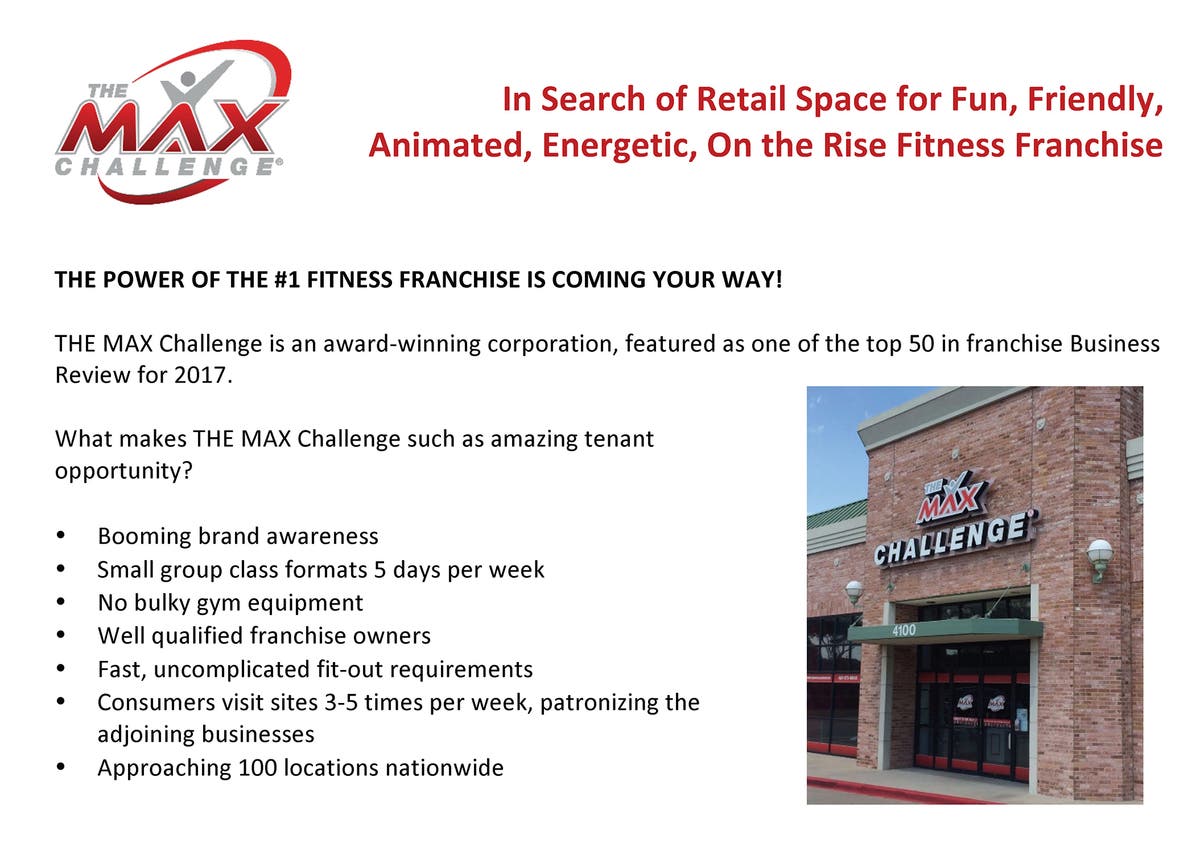 THE MAX CHALLENGE®

In Search of Retail Space for Fun, Friendly, Animated, Energetic, On the Rise Fitness Franchise

THE POWER OF THE #1 FITNESS FRANCHISE IS COMING YOUR WAY!

THE MAX Challenge is an award-winning corporation, featured as one of the top 50 in franchise Business Review for 2017.

What makes THE MAX Challenge such as amazing tenant opportunity?

• Booming brand awareness
• Small group class formats 5 days per week
• No bulky gym equipment
• Well qualified franchise owners
• Fast, uncomplicated fit-out requirements
• Consumers visit sites 3-5 times per week, patronizing the adjoining businesses
• Approaching 100 locations nationwide

THE MAX CHALLENGE®

4100